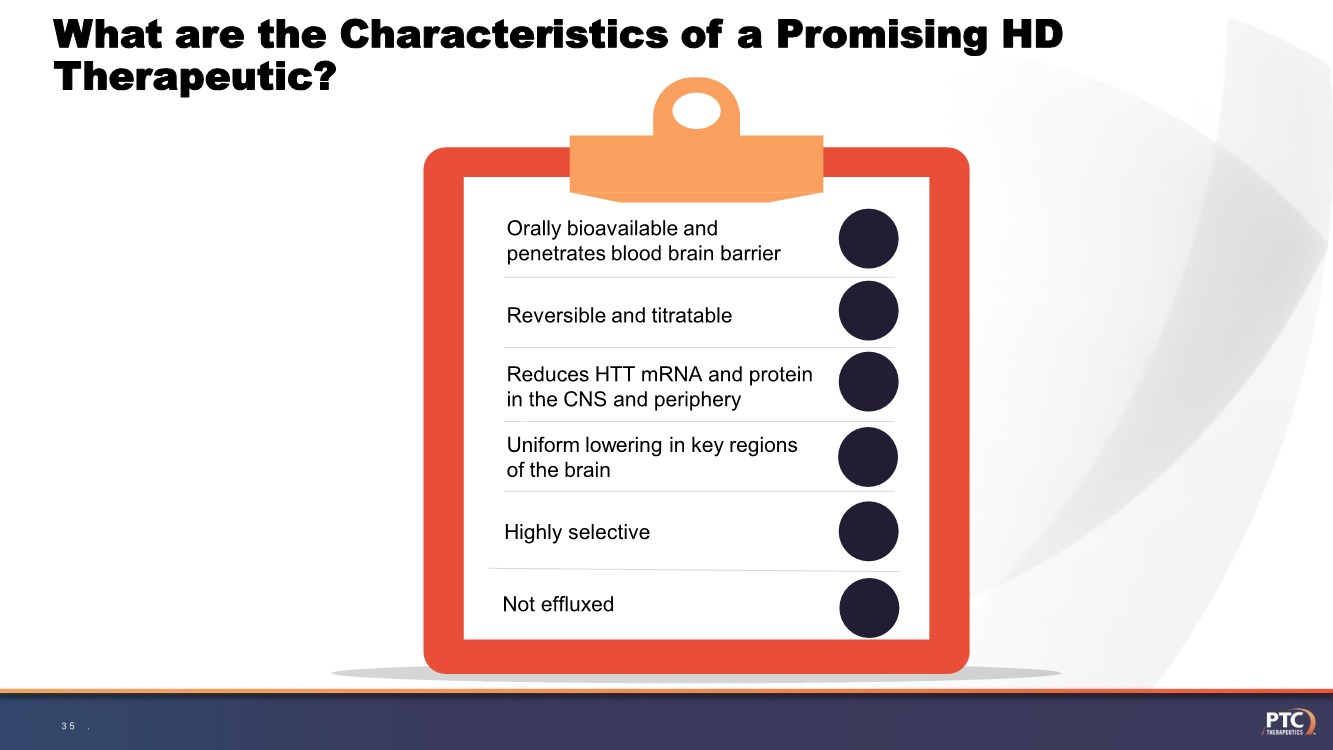 What are the Characteristics of a Promising HD Therapeutic?

Orally bioavailable and penetrates blood brain barrier

Reversible and titratable

Reduces HTT mRNA and protein in the CNS and periphery

Uniform lowering in key regions of the brain

Highly selective

Not effluxed

35 .

PTC THERAPEUTICS